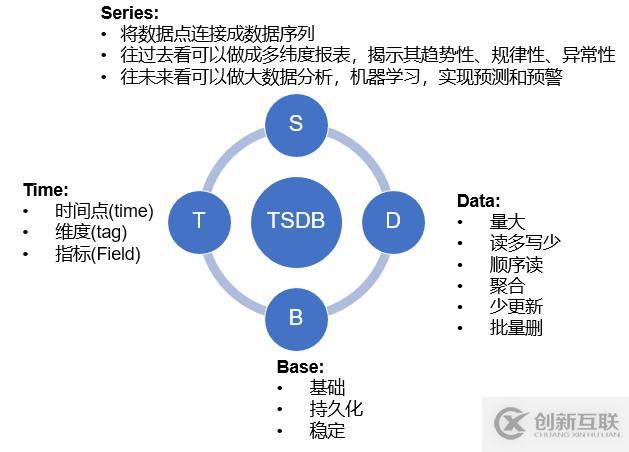 Series:
• 将数据点连接成数据序列
• 往过去看可以做成多纬度报表，揭示其趋势性、规律性、异常性
• 往未来看可以做大数据分析，机器学习，实现预测和预警

S

Time:
• 时间点(time)
• 维度(tag)
• 指标(Field)

T

TSDB

D

Data:
• 量大
• 读多写少
• 顺序读
• 聚合
• 少更新
• 批量删

B

Base:
• 基础
• 持久化
• 稳定

创新互联
CHUANG XIN HU LIAN